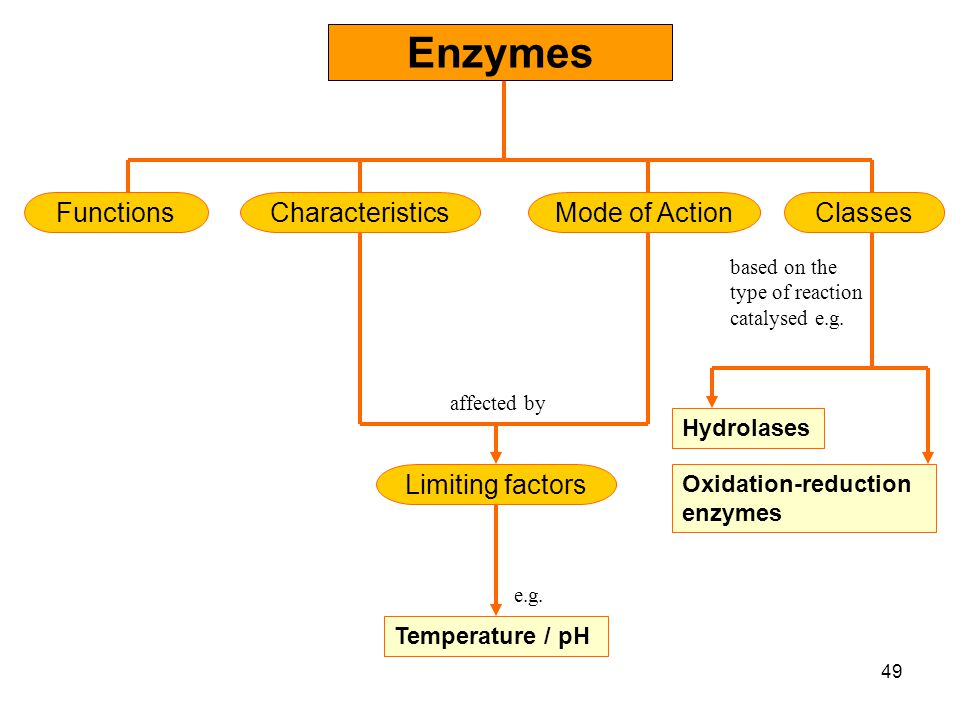 Enzymes

Functions

Characteristics

Mode of Action

Classes

based on the type of reaction catalysed e.g.

affected by

Hydrolases

Limiting factors

Oxidation-reduction enzymes

e.g.

Temperature / pH

49